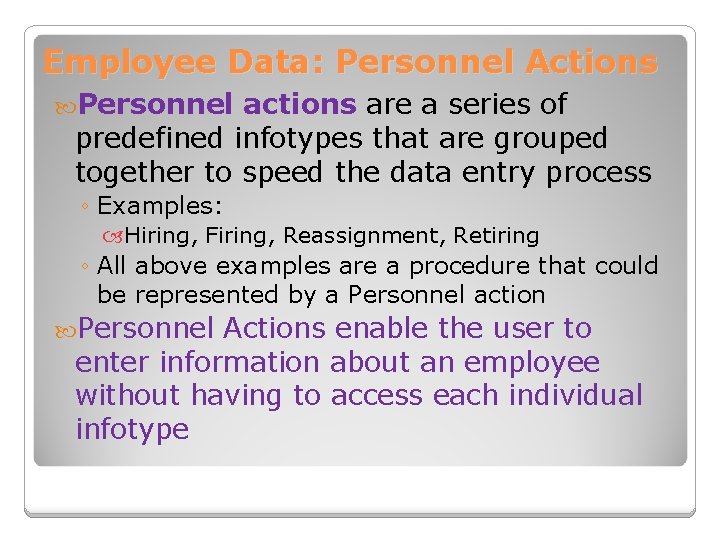 Employee Data: Personnel Actions

Personnel actions are a series of predefined infotypes that are grouped together to speed the data entry process

◦ Examples:

Hiring, Firing, Reassignment, Retiring

◦ All above examples are a procedure that could be represented by a Personnel action

Personnel Actions enable the user to enter information about an employee without having to access each individual infotype